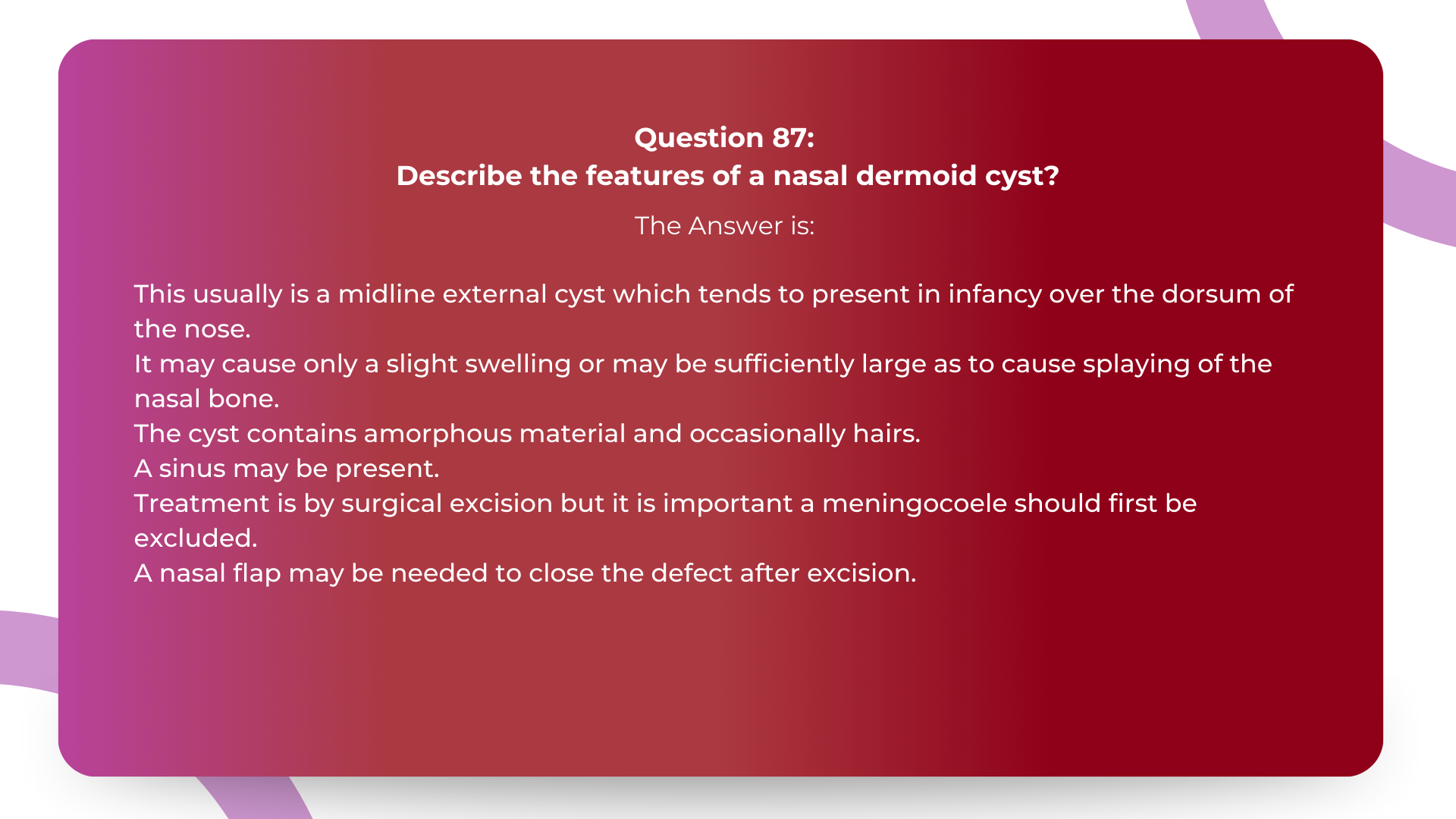 Question 87:
Describe the features of a nasal dermoid cyst?

The Answer is:

This usually is a midline external cyst which tends to present in infancy over the dorsum of the nose.
It may cause only a slight swelling or may be sufficiently large as to cause splaying of the nasal bone.
The cyst contains amorphous material and occasionally hairs.
A sinus may be present.
Treatment is by surgical excision but it is important a meningocoele should first be excluded.
A nasal flap may be needed to close the defect after excision.